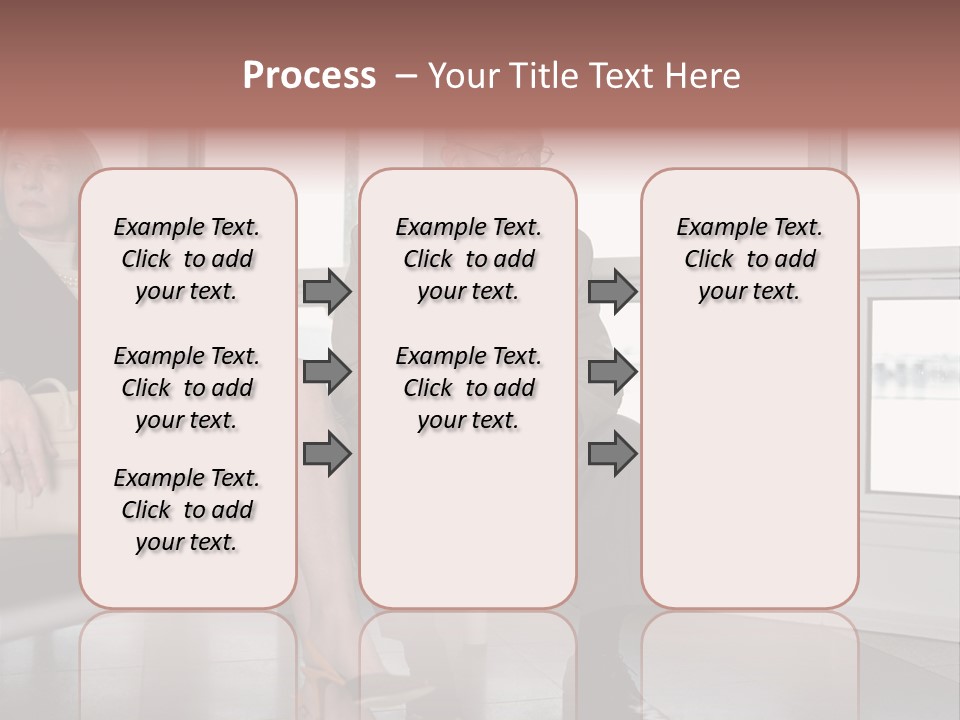 Process – Your Title Text Here

Example Text. Click to add your text.

Example Text. Click to add your text.

Example Text. Click to add your text.

Example Text. Click to add your text.

Example Text. Click to add your text.

Example Text. Click to add your text.